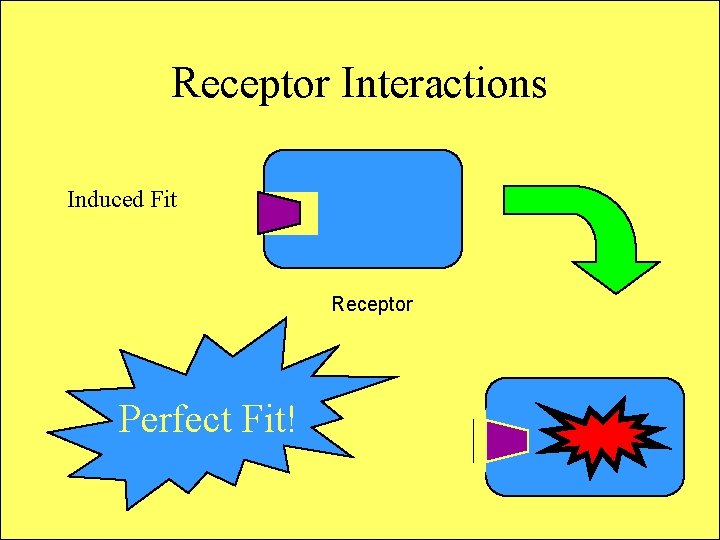 Receptor Interactions

Induced Fit

Receptor

Perfect Fit!